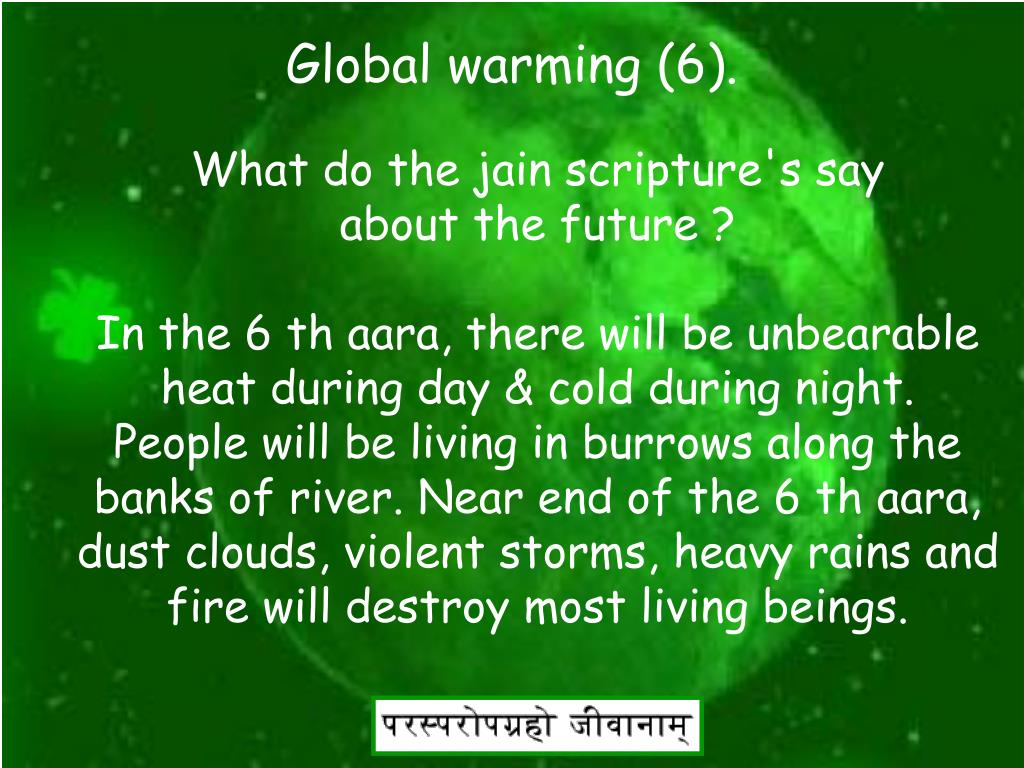 Global warming (6).

What do the jain scripture's say about the future ?

In the 6 th aara, there will be unbearable heat during day & cold during night. People will be living in burrows along the banks of river. Near end of the 6 th aara, dust clouds, violent storms, heavy rains and fire will destroy most living beings.

परस्परोपग्रहो जीवानाम्